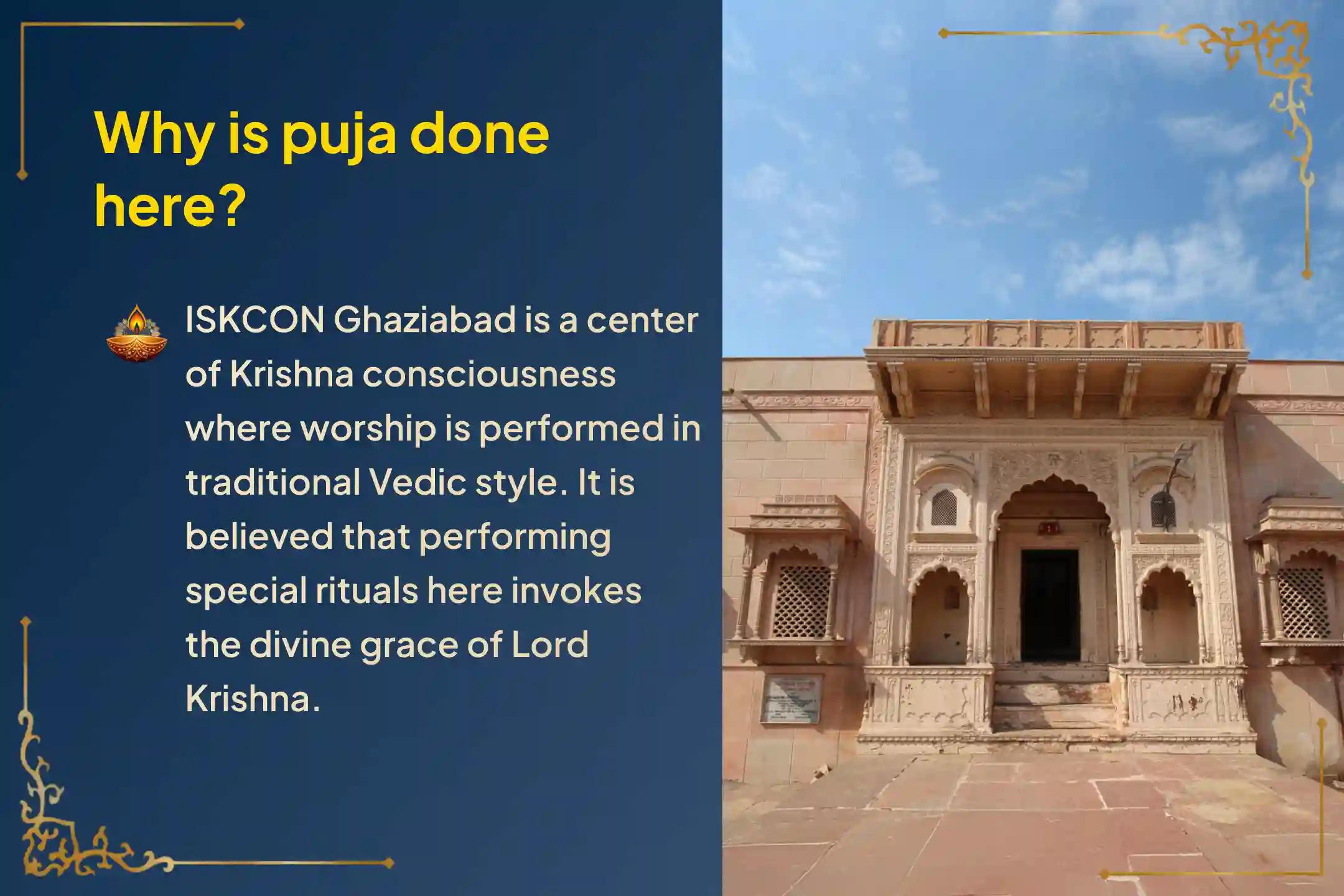 Why is puja done here?

ISKCON Ghaziabad is a center of Krishna consciousness where worship is performed in traditional Vedic style. It is believed that performing special rituals here invokes the divine grace of Lord Krishna.